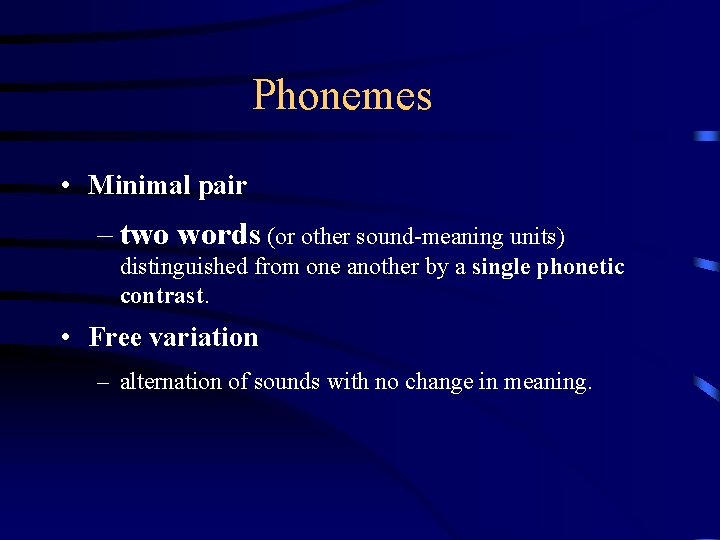 Phonemes

• Minimal pair

– two words (or other sound-meaning units) distinguished from one another by a single phonetic contrast.

• Free variation

– alternation of sounds with no change in meaning.